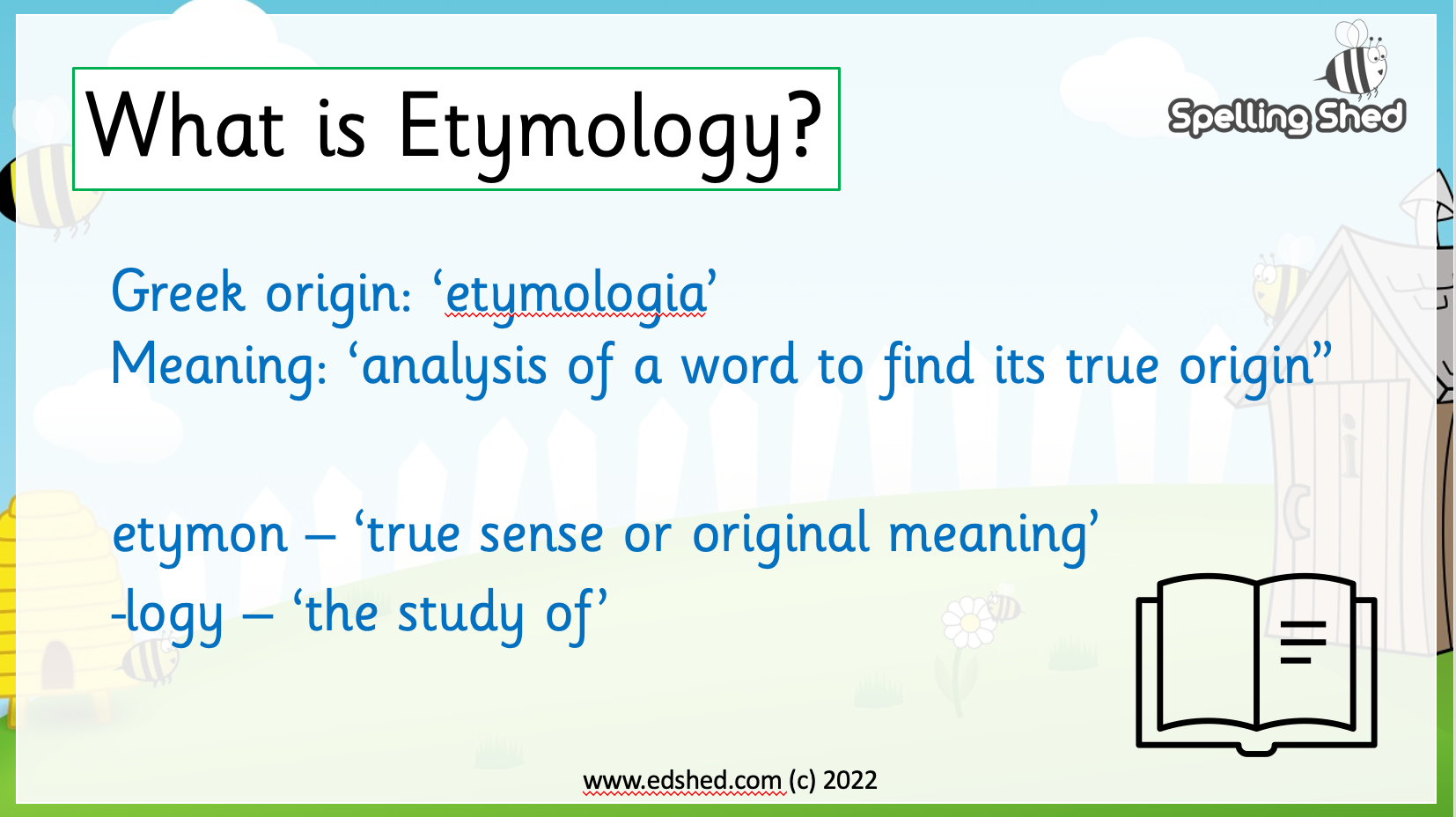 What is Etymology?

Spelling Shed

Greek origin: ‘etymologia’
Meaning: ‘analysis of a word to find its true origin”

etymon – ‘true sense or original meaning’
-logy – ‘the study of’

www.edshed.com (c) 2022